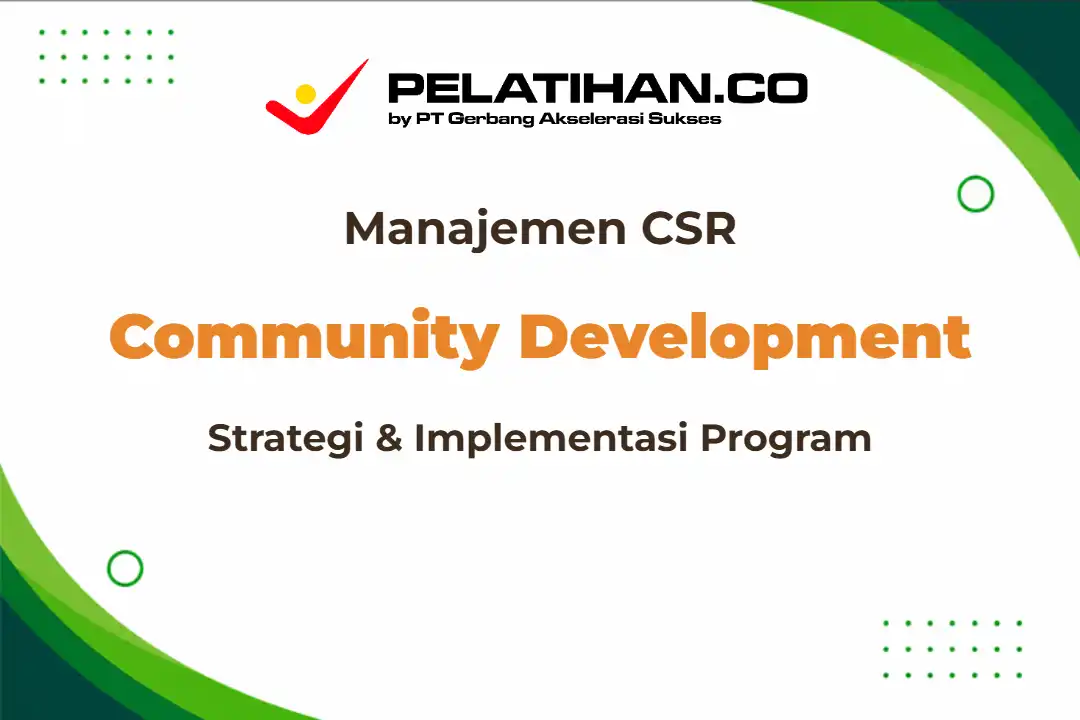 PELATIHAN.CO
by PT Gerbang Akselerasi Sukses

Manajemen CSR

Community Development

Strategi & Implementasi Program